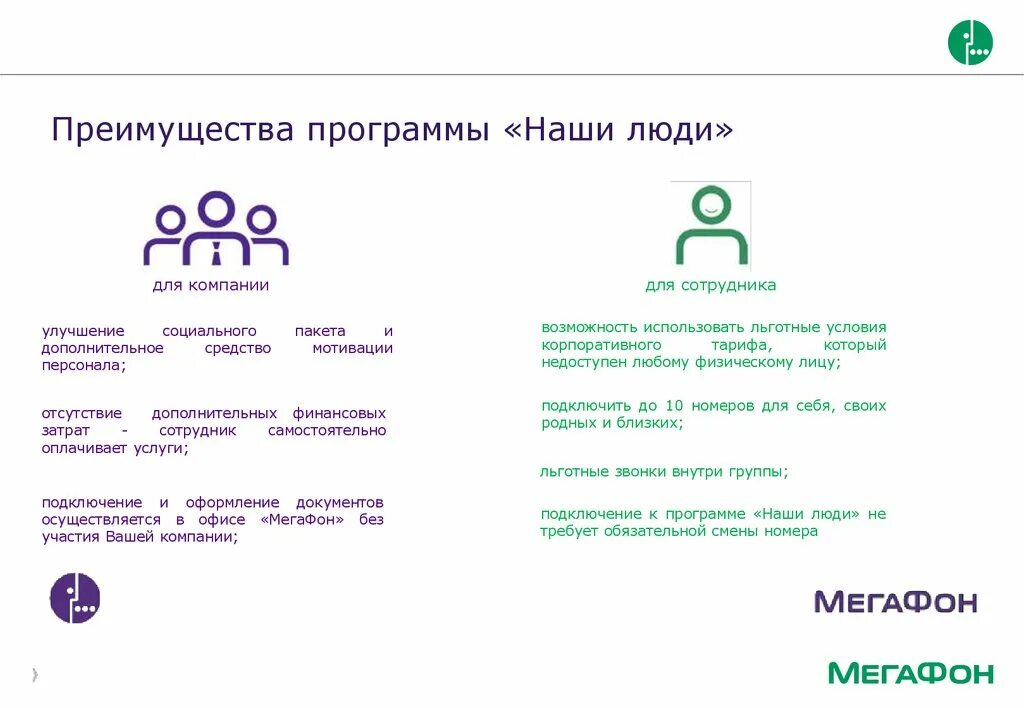 Преимущества программы «Наши люди»

для компании

улучшение социального пакета и дополнительное средство мотивации персонала;

отсутствие дополнительных финансовых затрат - сотрудник самостоятельно оплачивает услуги;

подключение и оформление документов осуществляется в офисе «МегаФон» без участия Вашей компании;

для сотрудника

возможность использовать льготные условия корпоративного тарифа, который недоступен любому физическому лицу;

подключить до 10 номеров для себя, своих родных и близких;

льготные звонки внутри группы;

подключение к программе «Наши люди» не требует обязательной смены номера

МегаФон

МегаФон